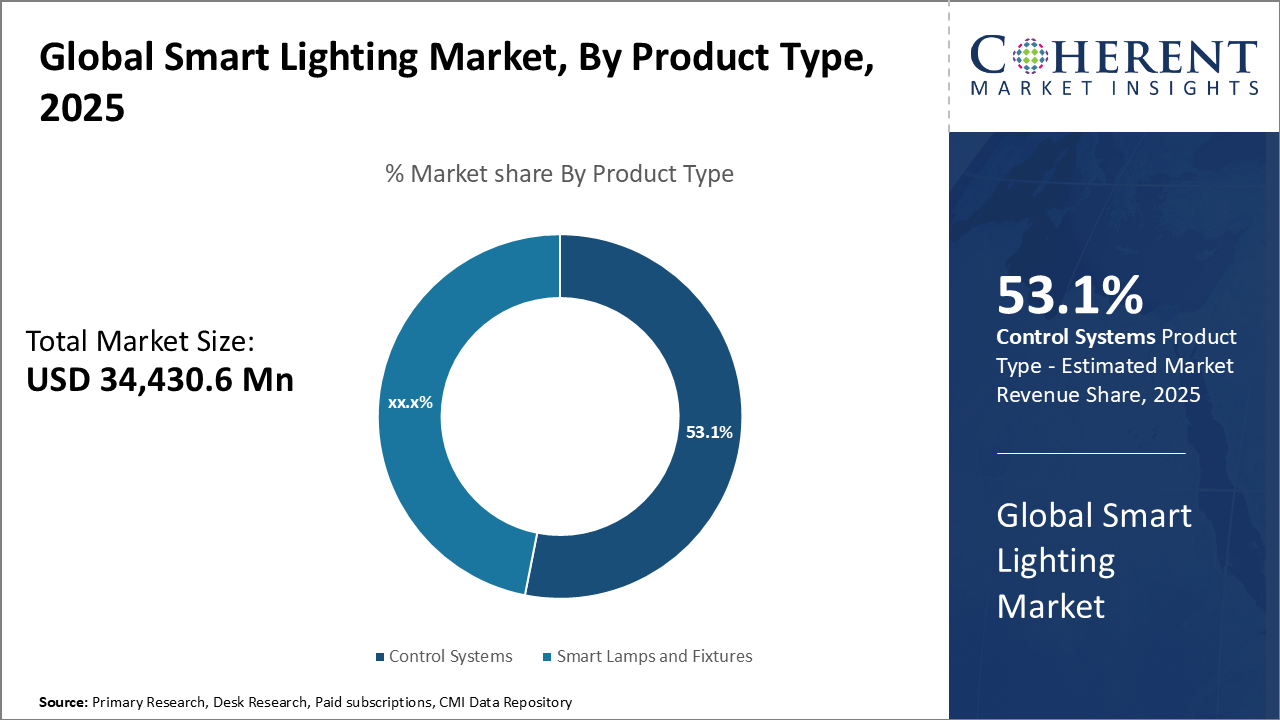 Global Smart Lighting Market, By Product Type, 2025

COHERENT
MARKET INSIGHTS

% Market share By Product Type

Total Market Size:
USD 34,430.6 Mn

xx.x%

53.1%

Control Systems  Smart Lamps and Fixtures

53.1%
Control Systems Product Type - Estimated Market Revenue Share, 2025

Global Smart Lighting Market

Source: Primary Research, Desk Research, Paid subscriptions, CMI Data Repository